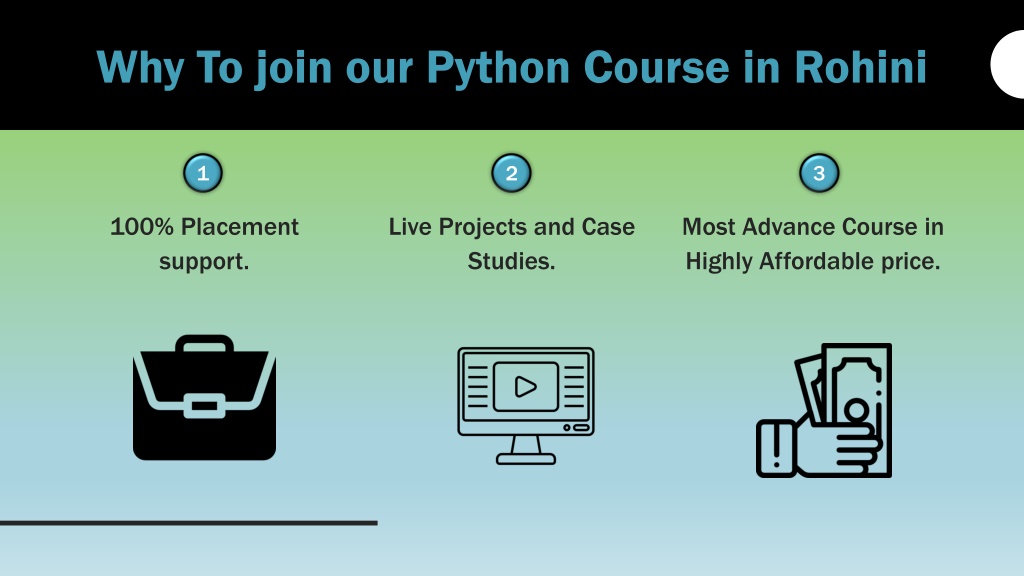 Why To join our Python Course in Rohini

1

100% Placement support.

2

Live Projects and Case Studies.

3

Most Advance Course in Highly Affordable price.